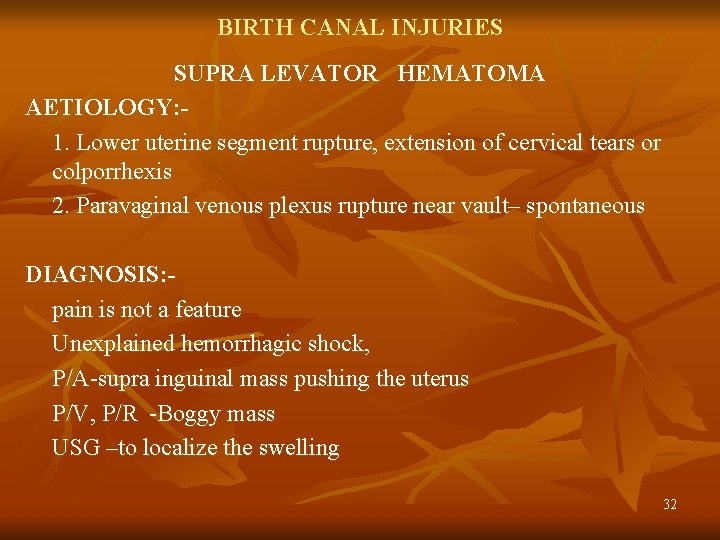 BIRTH CANAL INJURIES

SUPRA LEVATOR HEMATOMA

AETIOLOGY:-

1. Lower uterine segment rupture, extension of cervical tears or colporrhexis

2. Paravaginal venous plexus rupture near vault– spontaneous

DIAGNOSIS:-

pain is not a feature

Unexplained hemorrhagic shock,

P/A-supra inguinal mass pushing the uterus

P/V, P/R -Boggy mass

USG –to localize the swelling

32